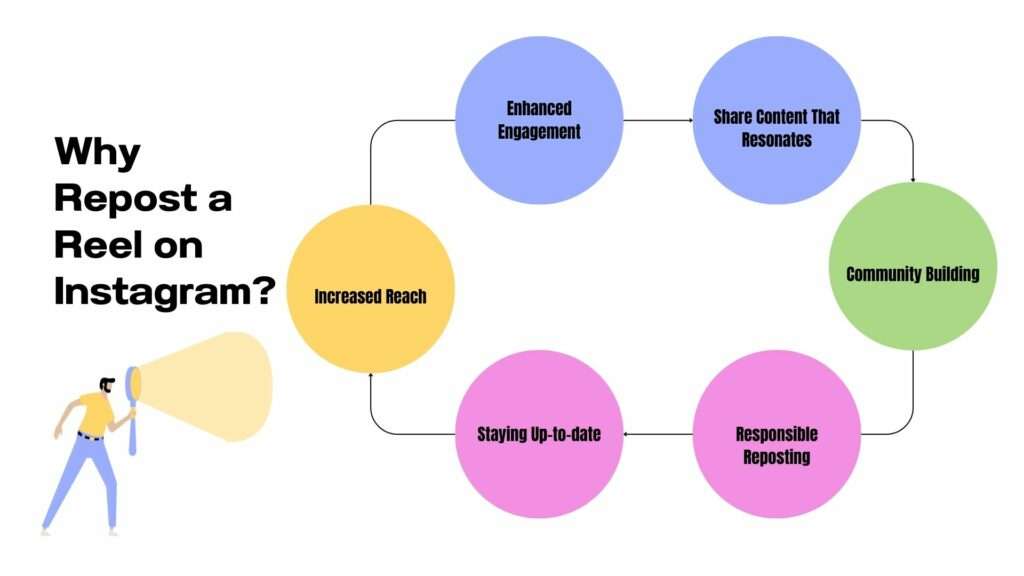 Why Repost a Reel on Instagram?

Increased Reach

Enhanced Engagement

Share Content That Resonates

Community Building

Responsible Reposting

Staying Up-to-date